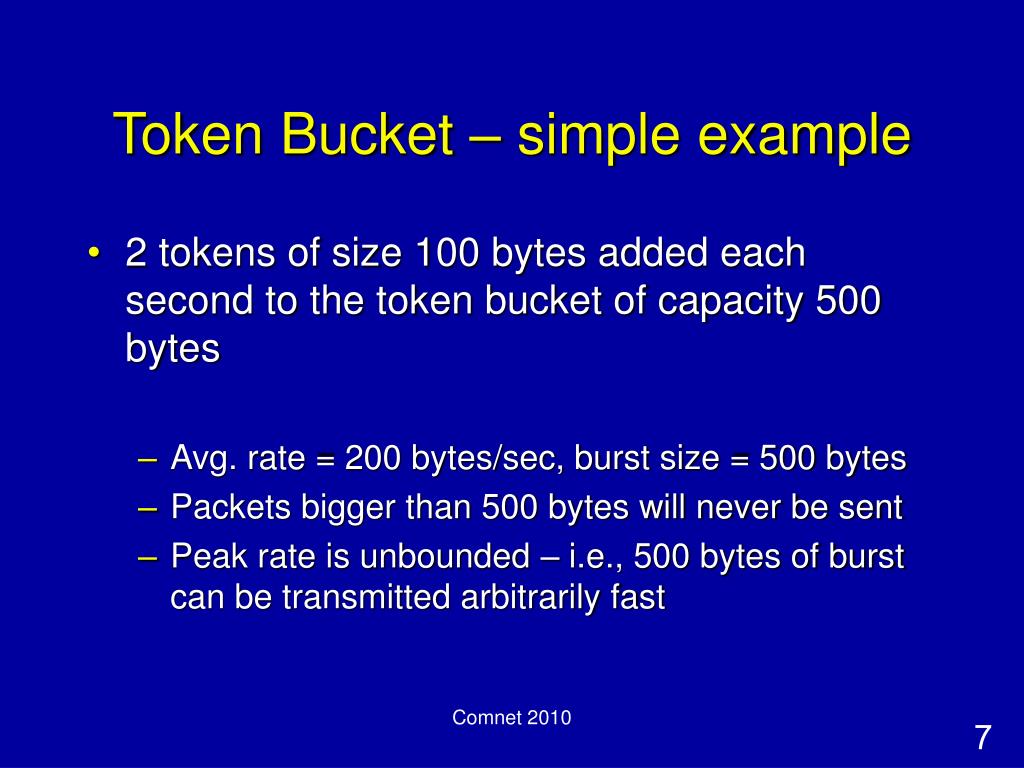 Token Bucket – simple example

• 2 tokens of size 100 bytes added each second to the token bucket of capacity 500 bytes

– Avg. rate = 200 bytes/sec, burst size = 500 bytes
– Packets bigger than 500 bytes will never be sent
– Peak rate is unbounded – i.e., 500 bytes of burst can be transmitted arbitrarily fast

Comnet 2010

7